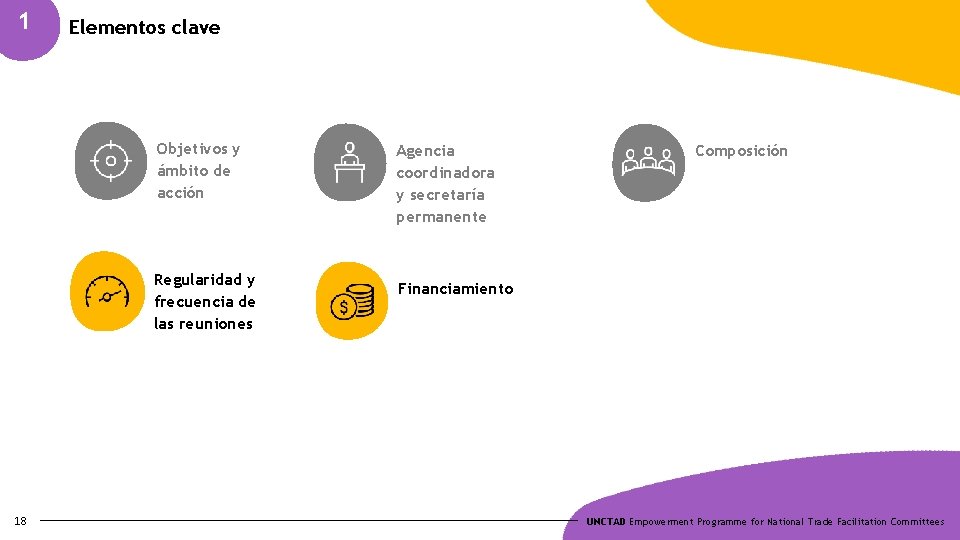 1

Elementos clave

Objetivos y ámbito de acción

Agencia coordinadora y secretaría permanente

Composición

Regularidad y frecuencia de las reuniones

Financiamiento

18

UNCTAD Empowerment Programme for National Trade Facilitation Committees